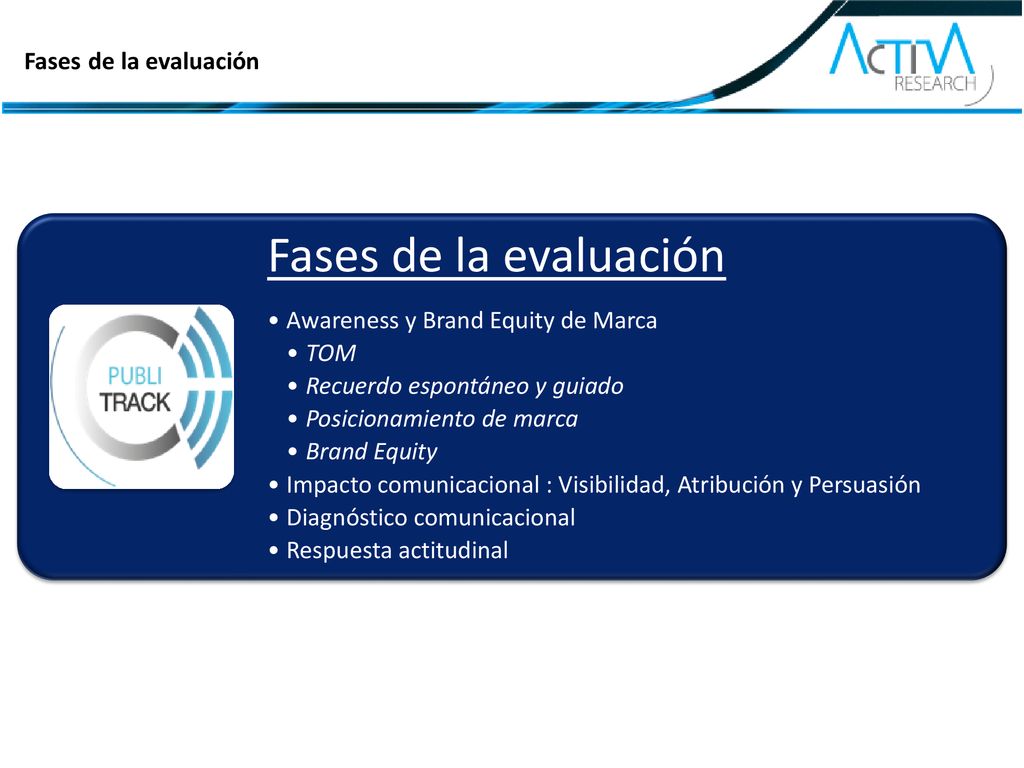 Fases de la evaluación

ACTIVA RESEARCH

Fases de la evaluación

PUBLI TRACK

• Awareness y Brand Equity de Marca
• TOM
• Recuerdo espontáneo y guiado
• Posicionamiento de marca
• Brand Equity
• Impacto comunicacional : Visibilidad, Atribución y Persuasión
• Diagnóstico comunicacional
• Respuesta actitudinal